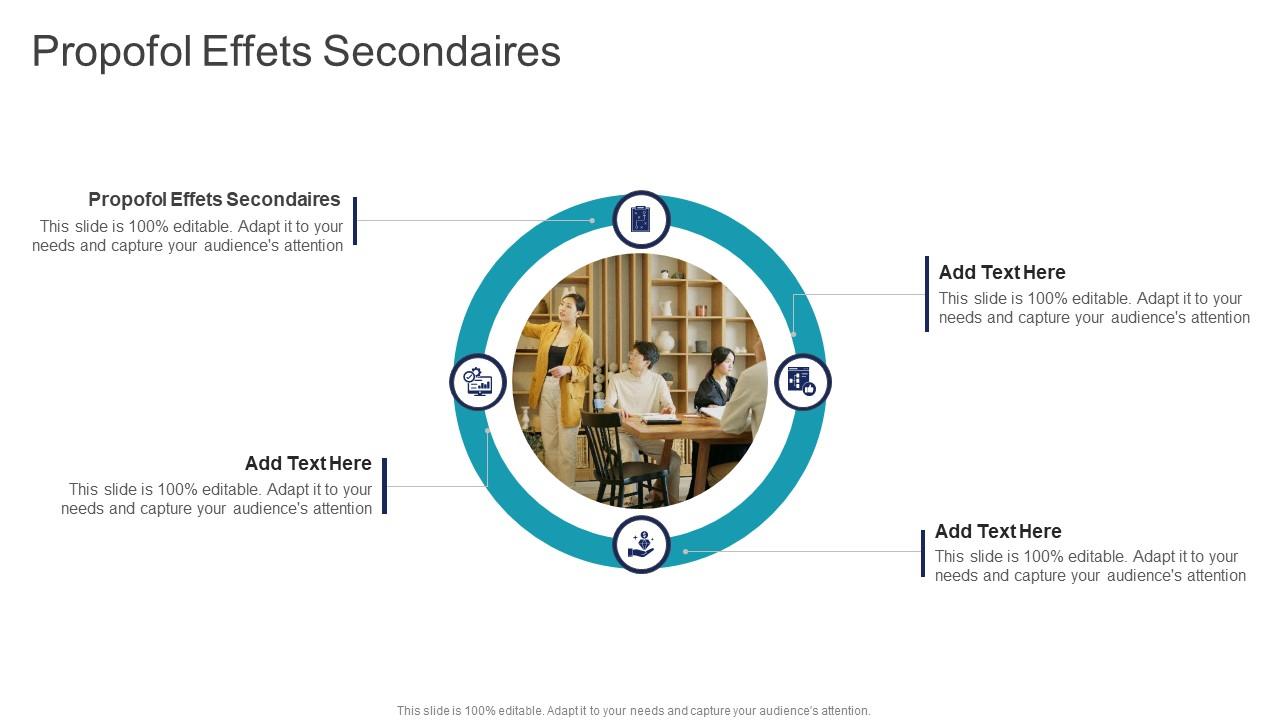 Propofol Effets Secondaires

Propofol Effets Secondaires
This slide is 100% editable. Adapt it to your needs and capture your audience's attention

Add Text Here
This slide is 100% editable. Adapt it to your needs and capture your audience's attention

Add Text Here
This slide is 100% editable. Adapt it to your needs and capture your audience's attention

Add Text Here
This slide is 100% editable. Adapt it to your needs and capture your audience's attention

This slide is 100% editable. Adapt it to your needs and capture your audience's attention.